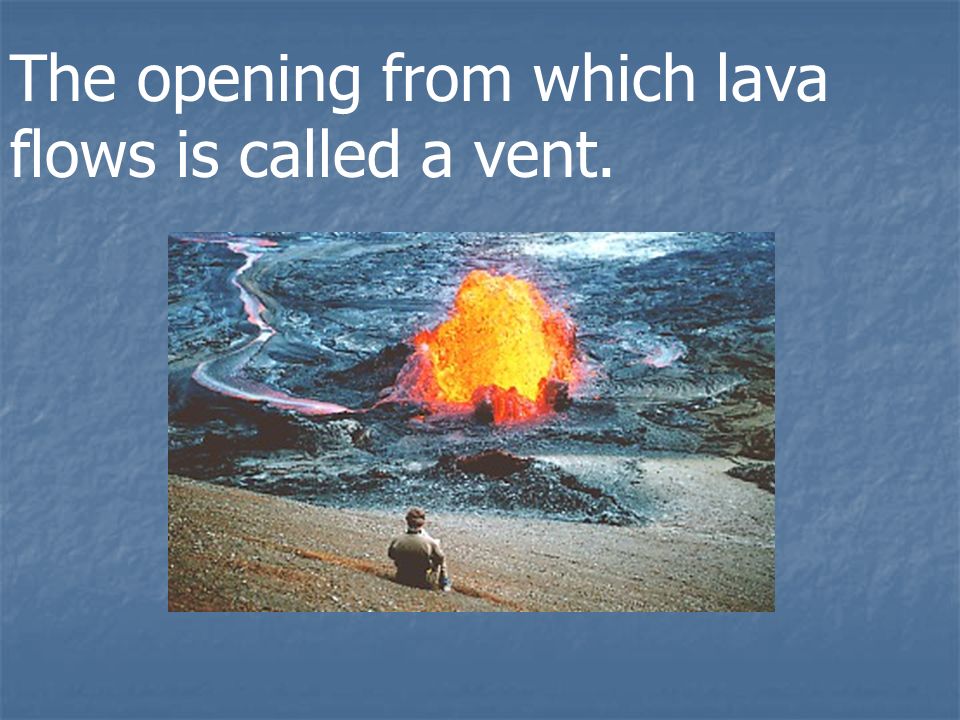 The opening from which lava flows is called a vent.